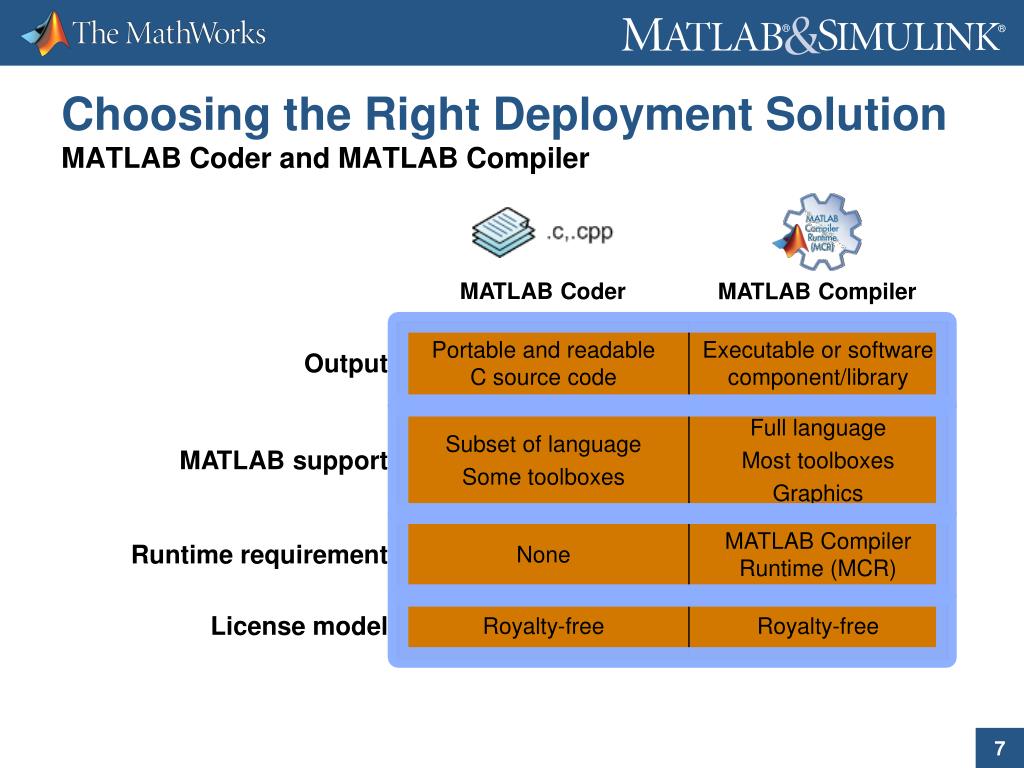 The MathWorks

MATLAB® & SIMULINK®

Choosing the Right Deployment Solution
MATLAB Coder and MATLAB Compiler

.c,.cpp

MATLAB Compiler Runtime (MCR)

| | MATLAB Coder | MATLAB Compiler |
|---|---|---|
| Output | Portable and readable C source code | Executable or software component/library |
| MATLAB support | Subset of language Some toolboxes | Full language Most toolboxes Graphics |
| Runtime requirement | None | MATLAB Compiler Runtime (MCR) |
| License model | Royalty-free | Royalty-free |

7